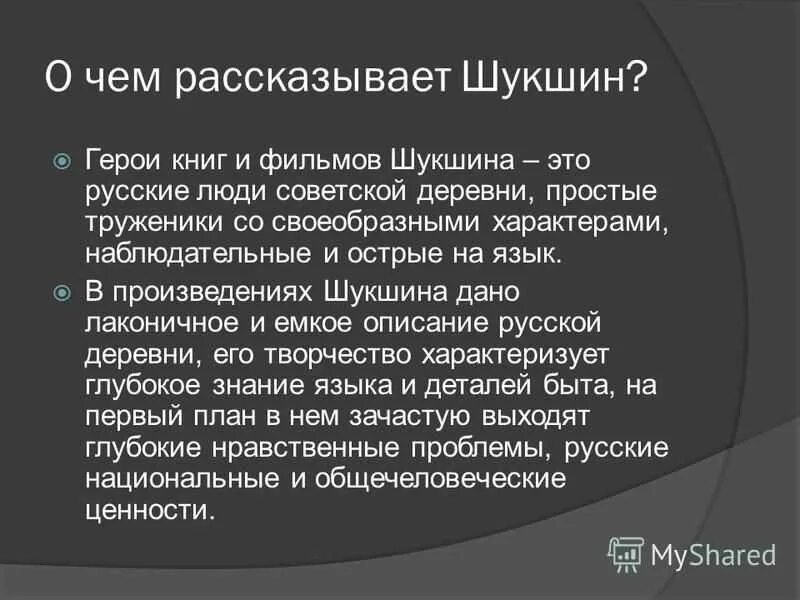 О чем рассказывает Шукшин?

Герои книг и фильмов Шукшина – это русские люди советской деревни, простые труженики со своеобразными характерами, наблюдательные и острые на язык.

В произведениях Шукшина дано лаконичное и емкое описание русской деревни, его творчество характеризует глубокое знание языка и деталей быта, на первый план в нем зачастую выходят глубокие нравственные проблемы, русские национальные и общечеловеческие ценности.

MyShared